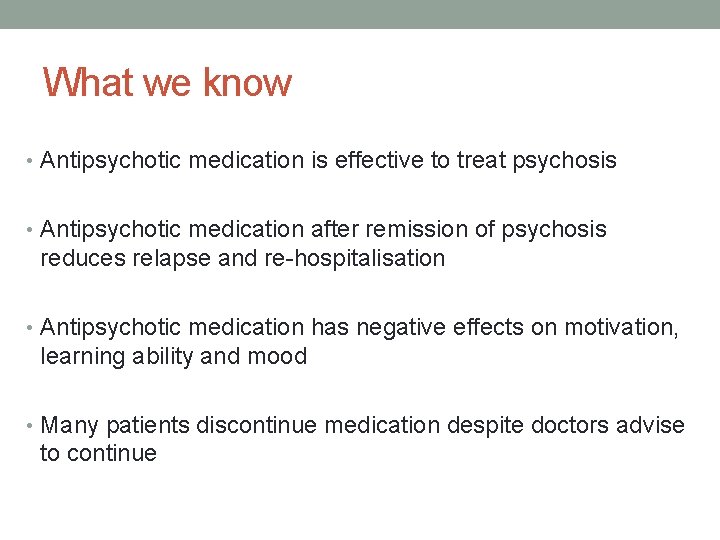 What we know

• Antipsychotic medication is effective to treat psychosis

• Antipsychotic medication after remission of psychosis reduces relapse and re-hospitalisation

• Antipsychotic medication has negative effects on motivation, learning ability and mood

• Many patients discontinue medication despite doctors advise to continue